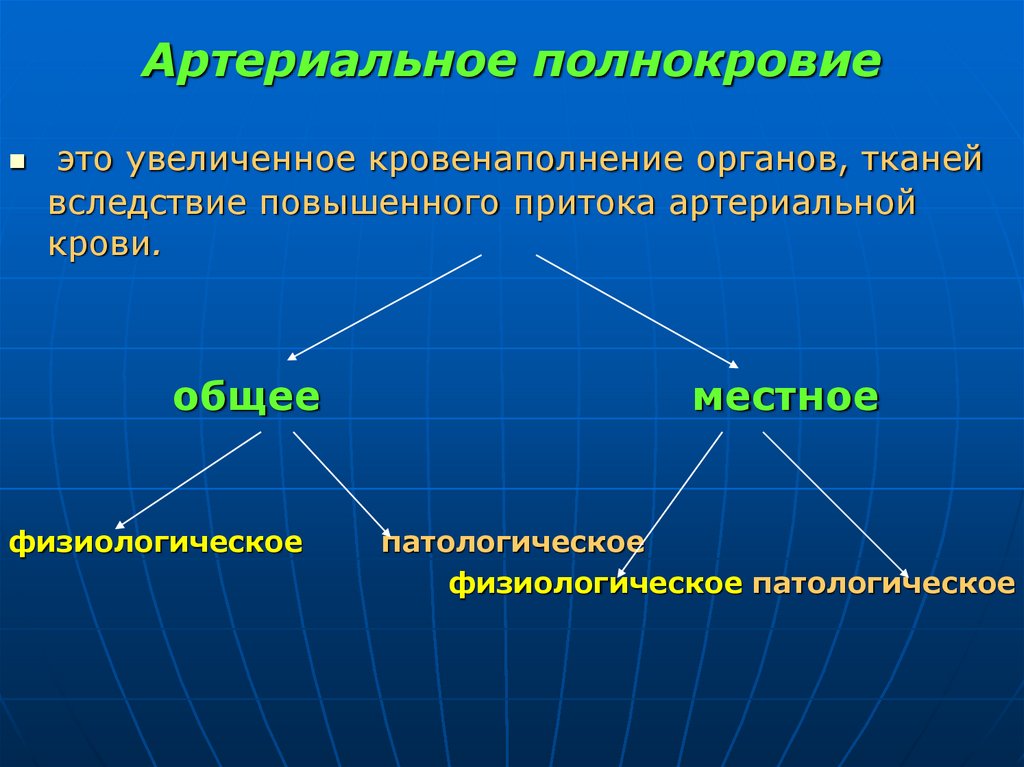 Артериальное полнокровие

▪ это увеличенное кровенаполнение органов, тканей вследствие повышенного притока артериальной крови.

общее

местное

физиологическое

патологическое

физиологическое

патологическое